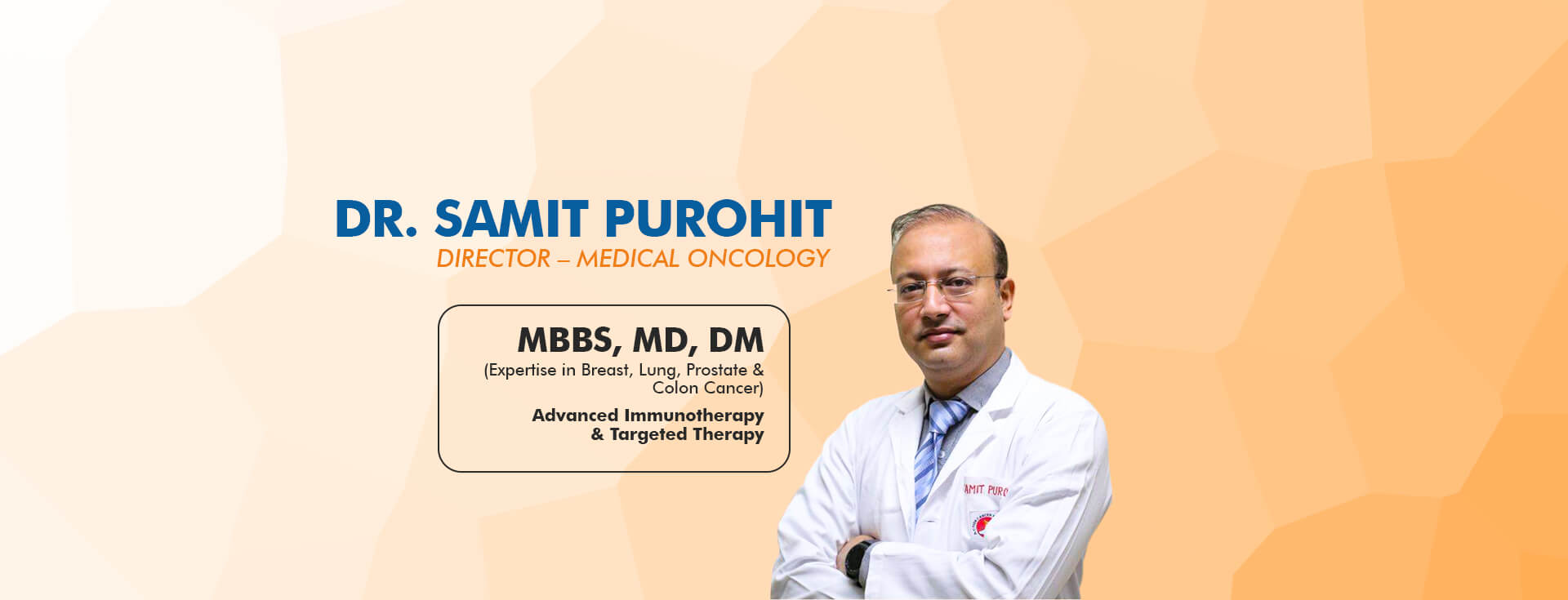 DR. SAMIT PUROHIT
DIRECTOR – MEDICAL ONCOLOGY

MBBS, MD, DM
(Expertise in Breast, Lung, Prostate & Colon Cancer)
Advanced Immunotherapy & Targeted Therapy

AMIT PURO